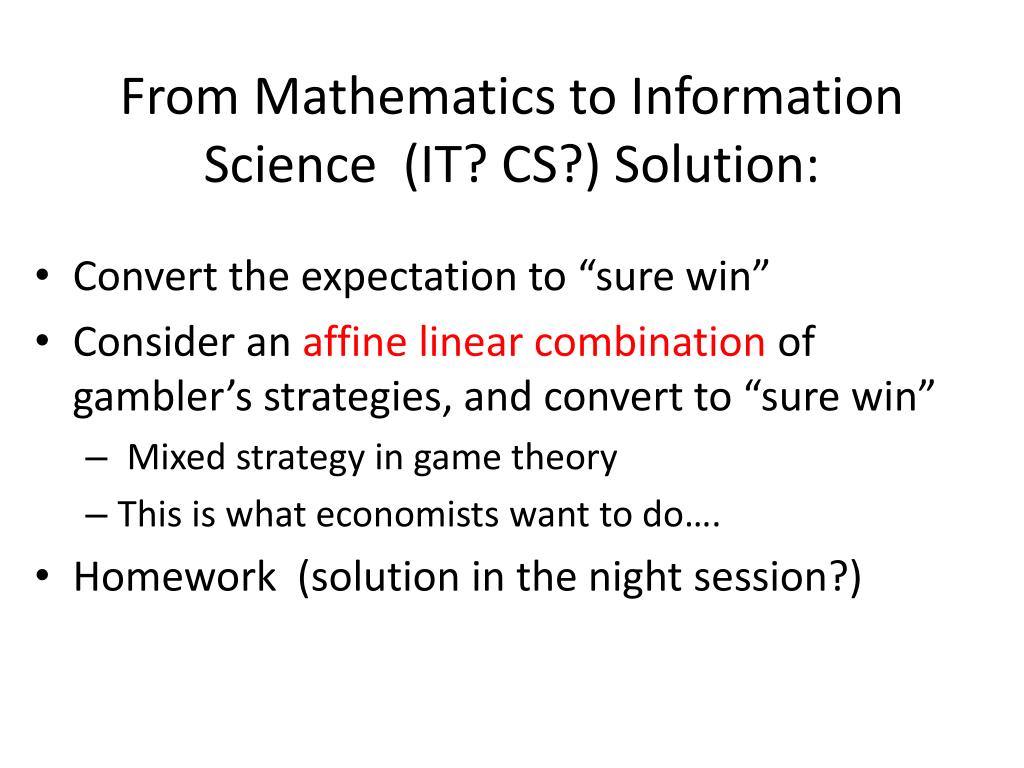 From Mathematics to Information Science (IT? CS?) Solution:

• Convert the expectation to “sure win”
• Consider an affine linear combination of gambler’s strategies, and convert to “sure win”
– Mixed strategy in game theory
– This is what economists want to do….
• Homework (solution in the night session?)